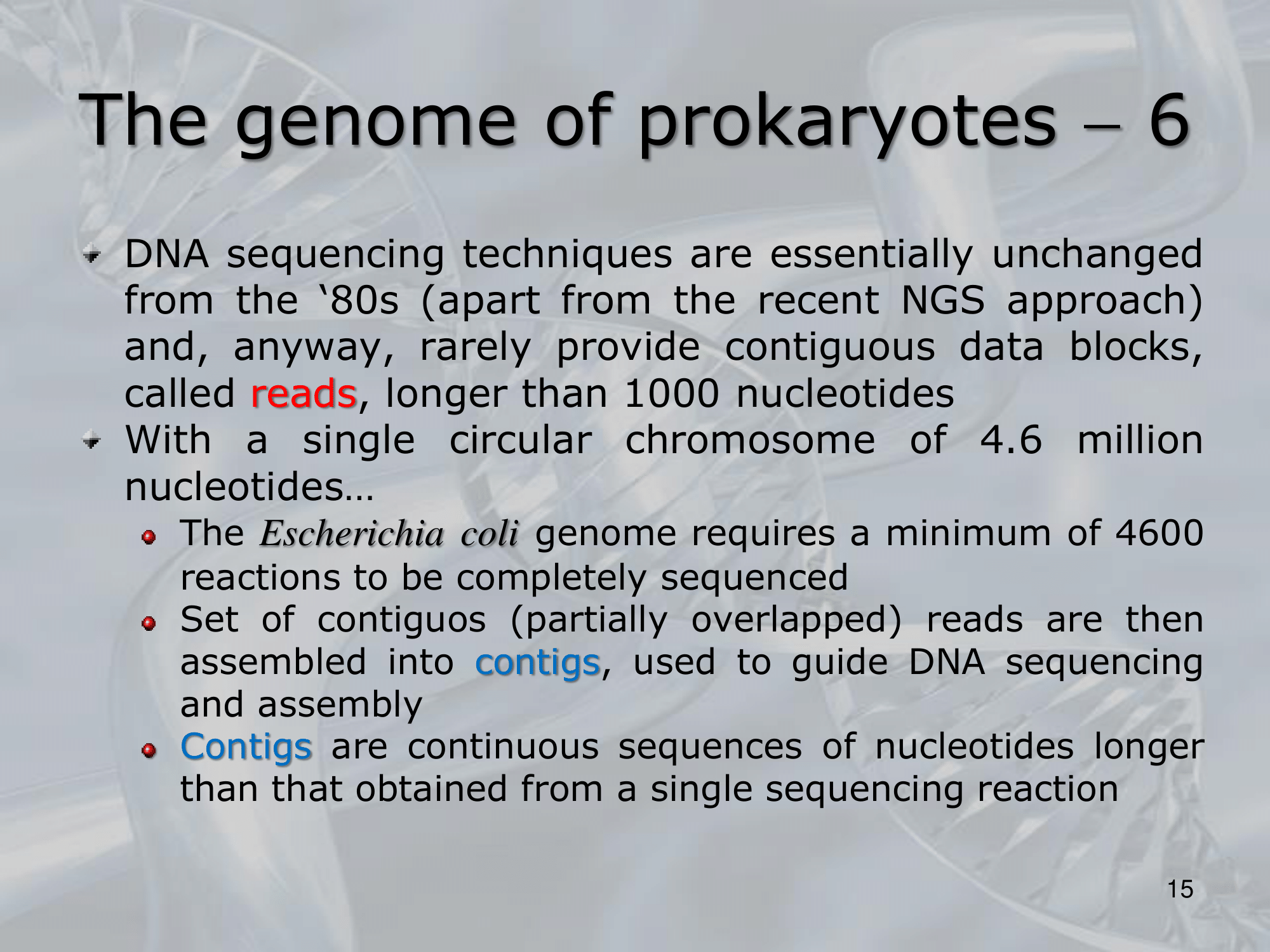 The genome of prokaryotes – 6

DNA sequencing techniques are essentially unchanged from the ‘80s (apart from the recent NGS approach) and, anyway, rarely provide contiguous data blocks, called reads, longer than 1000 nucleotides

With a single circular chromosome of 4.6 million nucleotides…

The Escherichia coli genome requires a minimum of 4600 reactions to be completely sequenced

Set of contiguos (partially overlapped) reads are then assembled into contigs, used to guide DNA sequencing and assembly

Contigs are continuous sequences of nucleotides longer than that obtained from a single sequencing reaction

15